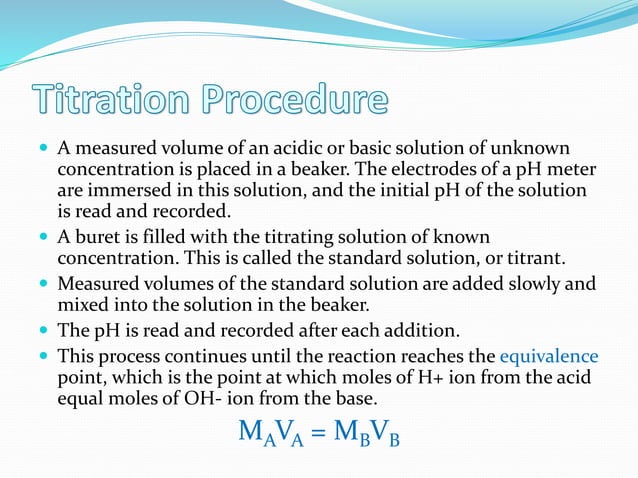 Titration Procedure

- A measured volume of an acidic or basic solution of unknown concentration is placed in a beaker. The electrodes of a pH meter are immersed in this solution, and the initial pH of the solution is read and recorded.
- A buret is filled with the titrating solution of known concentration. This is called the standard solution, or titrant.
- Measured volumes of the standard solution are added slowly and mixed into the solution in the beaker.
- The pH is read and recorded after each addition.
- This process continues until the reaction reaches the equivalence point, which is the point at which moles of H+ ion from the acid equal moles of OH- ion from the base.

$M_AV_A = M_BV_B$